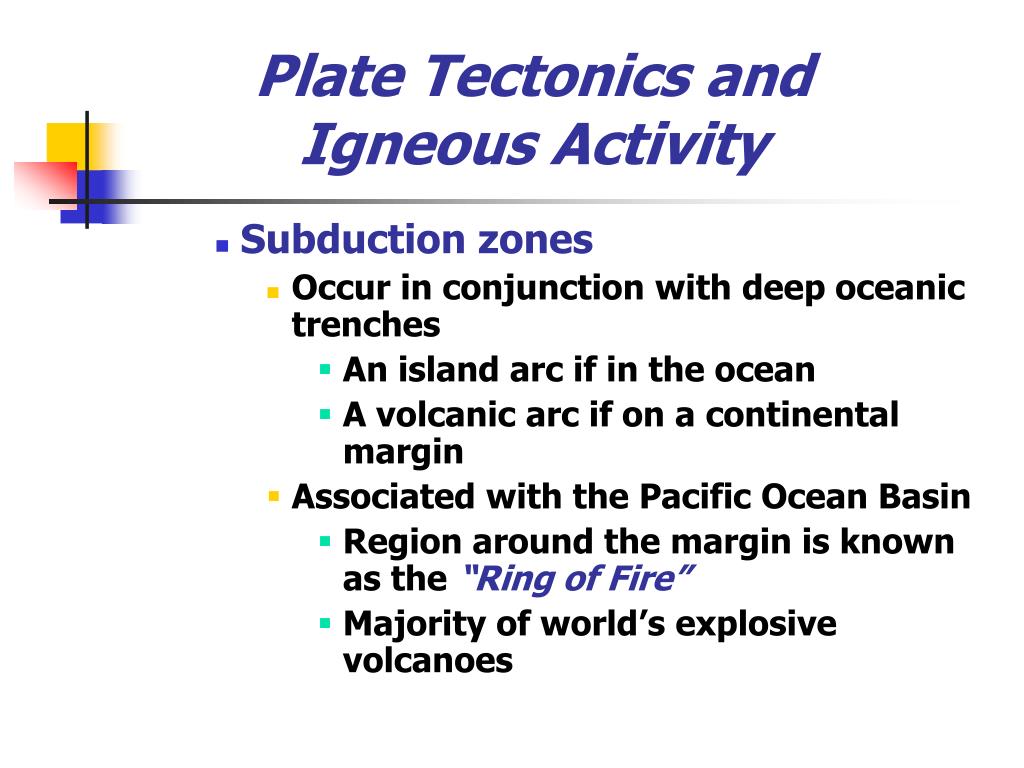 Plate Tectonics and Igneous Activity

Subduction zones

Occur in conjunction with deep oceanic trenches

An island arc if in the ocean

A volcanic arc if on a continental margin

Associated with the Pacific Ocean Basin

Region around the margin is known as the "Ring of Fire"

Majority of world's explosive volcanoes